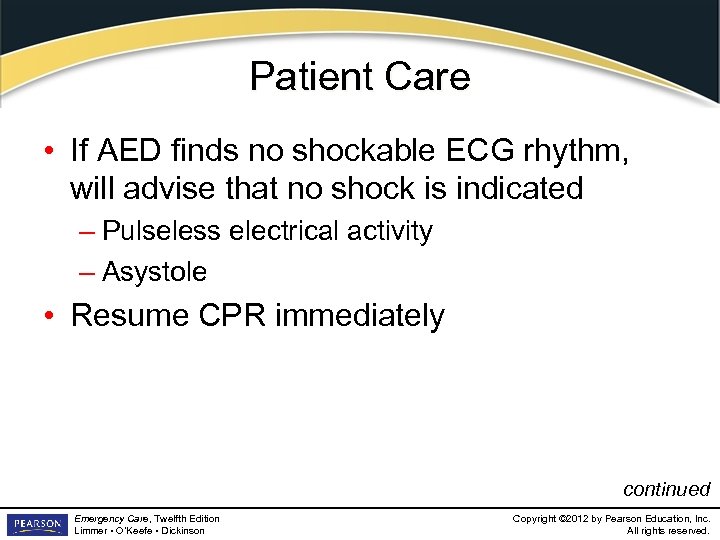 Patient Care

• If AED finds no shockable ECG rhythm, will advise that no shock is indicated
– Pulseless electrical activity
– Asystole
• Resume CPR immediately

continued

PEARSON
Emergency Care, Twelfth Edition
Limmer • O'Keefe • Dickinson

Copyright ©2012 by Pearson Education, Inc.
All rights reserved.